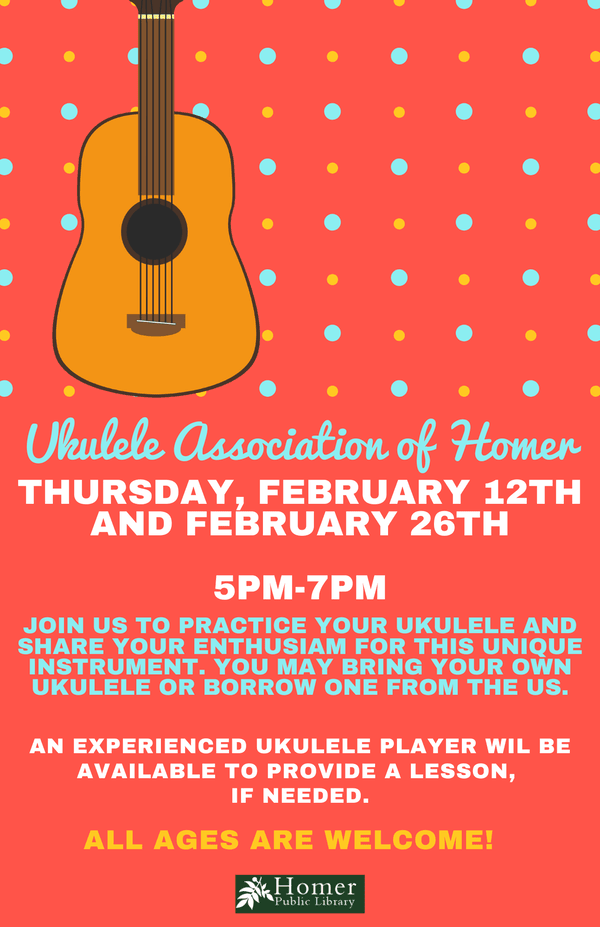 Ukulele Association of Homer

THURSDAY, FEBRUARY 12TH AND FEBRUARY 26TH

5PM-7PM

JOIN US TO PRACTICE YOUR UKULELE AND SHARE YOUR ENTHUSIAM FOR THIS UNIQUE INSTRUMENT. YOU MAY BRING YOUR OWN UKULELE OR BORROW ONE FROM THE US.

AN EXPERIENCED UKULELE PLAYER WIL BE AVAILABLE TO PROVIDE A LESSON, IF NEEDED.

ALL AGES ARE WELCOME!

Homer Public Library